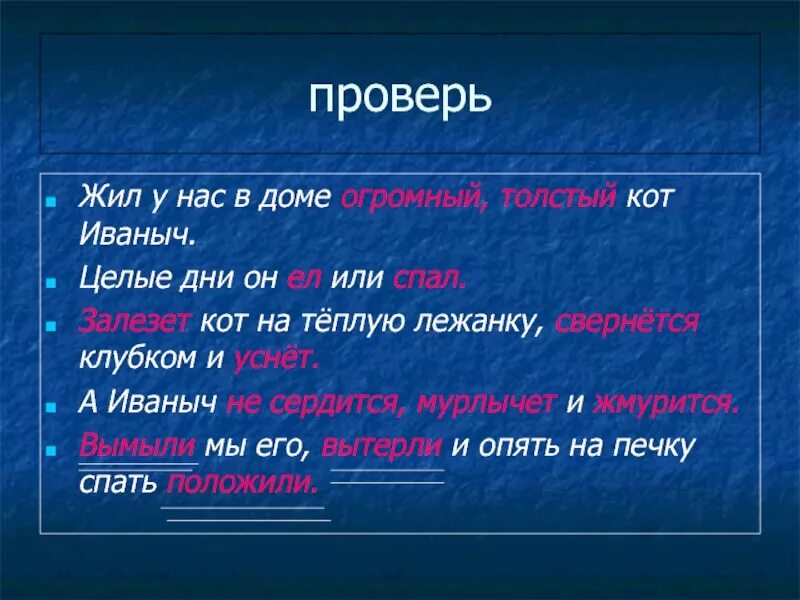 проверь

Жил у нас в доме огромный, толстый кот Иваныч.

Целые дни он ел или спал.

Залезет кот на тёплую лежанку, свернётся клубком и уснёт.

А Иваныч не сердится, мурлычет и жмурится.

Вымыли мы его, вытерли и опять на печку спать положили.